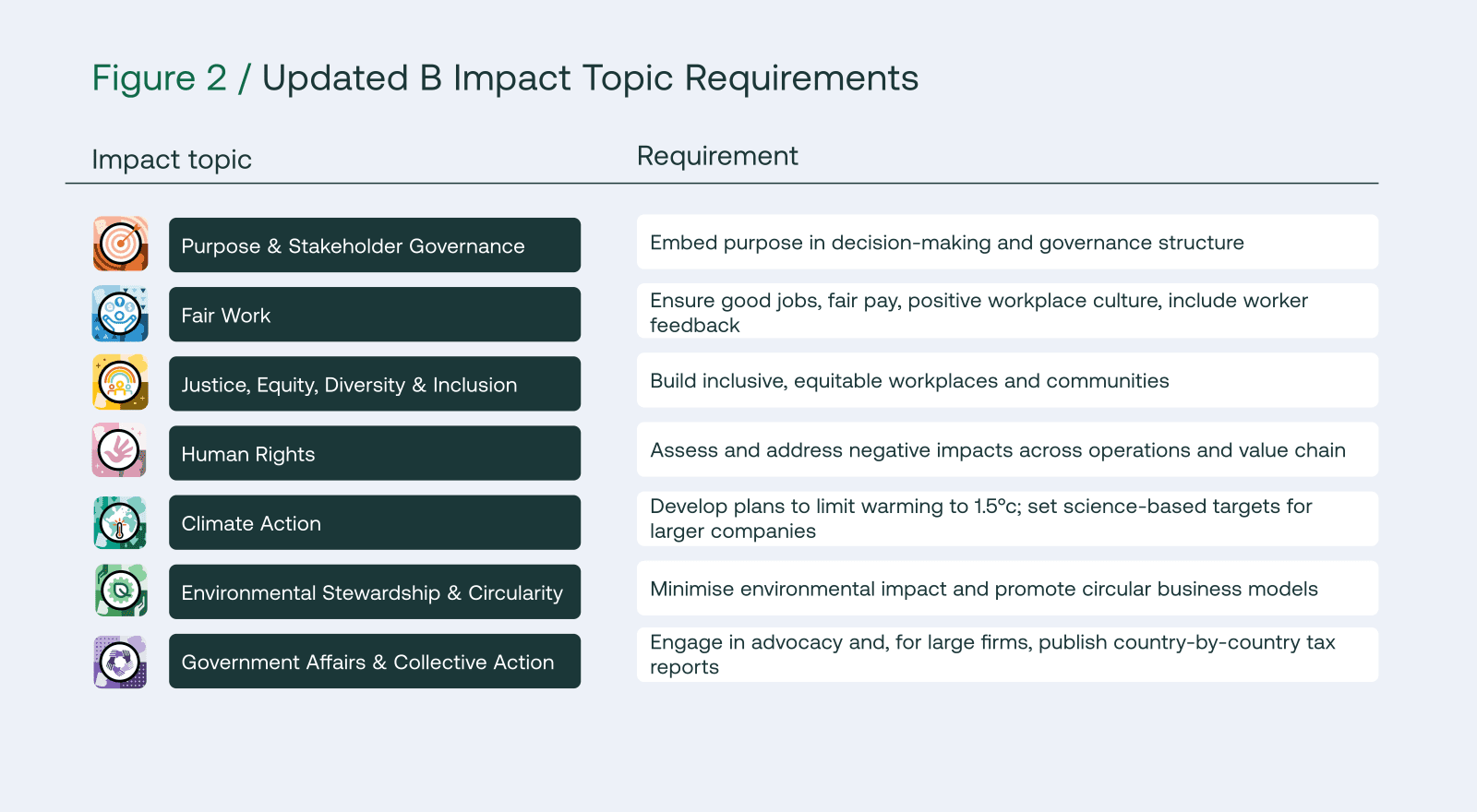 Figure 2 / Updated B Impact Topic Requirements

| Impact topic | Requirement |
|---|---|
| Purpose & Stakeholder Governance | Embed purpose in decision-making and governance structure |
| Fair Work | Ensure good jobs, fair pay, positive workplace culture, include worker feedback |
| Justice, Equity, Diversity & Inclusion | Build inclusive, equitable workplaces and communities |
| Human Rights | Assess and address negative impacts across operations and value chain |
| Climate Action | Develop plans to limit warming to 1.5°c; set science-based targets for larger companies |
| Environmental Stewardship & Circularity | Minimise environmental impact and promote circular business models |
| Government Affairs & Collective Action | Engage in advocacy and, for large firms, publish country-by-country tax reports |